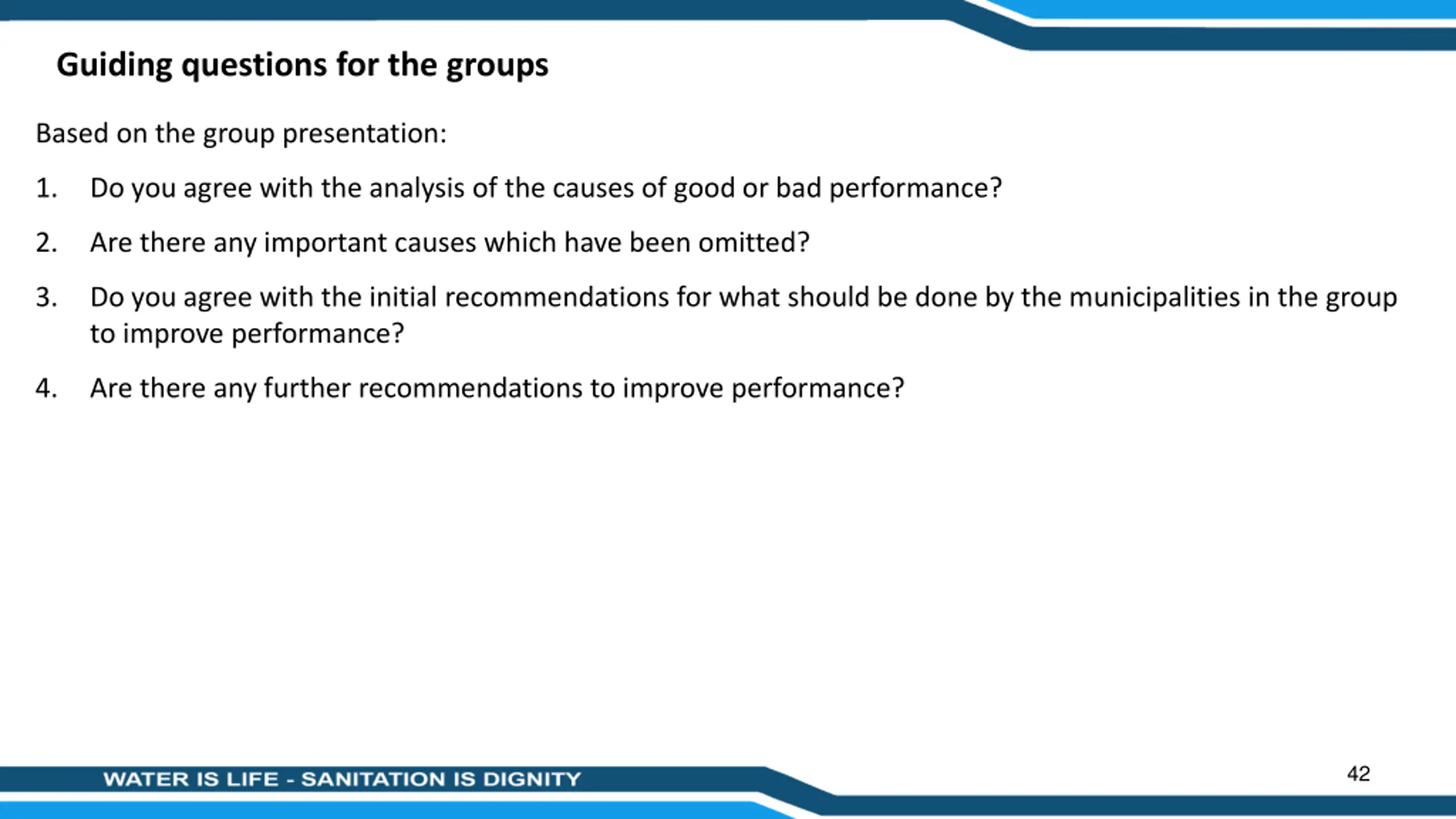 Guiding questions for the groups

Based on the group presentation:

1. Do you agree with the analysis of the causes of good or bad performance?

2. Are there any important causes which have been omitted?

3. Do you agree with the initial recommendations for what should be done by the municipalities in the group to improve performance?

4. Are there any further recommendations to improve performance?

WATER IS LIFE - SANITATION IS DIGNITY

42